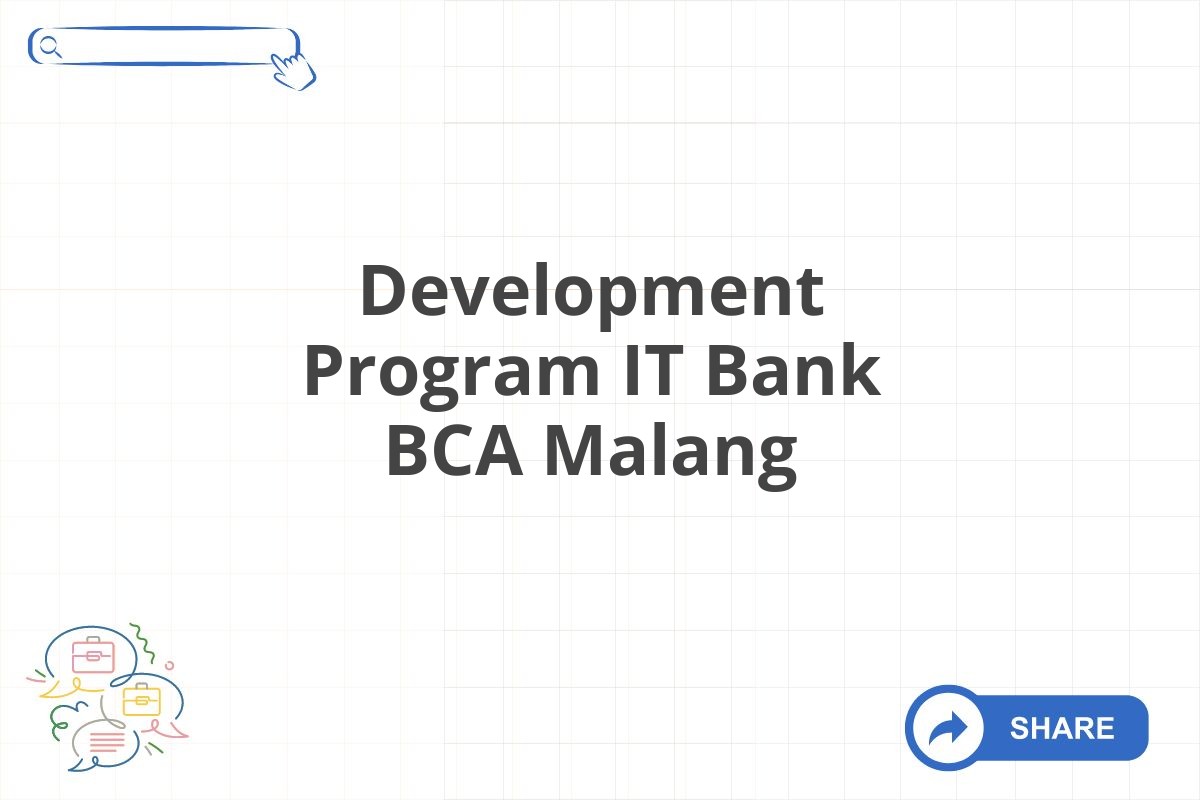 Development Program IT Bank BCA Malang

SHARE